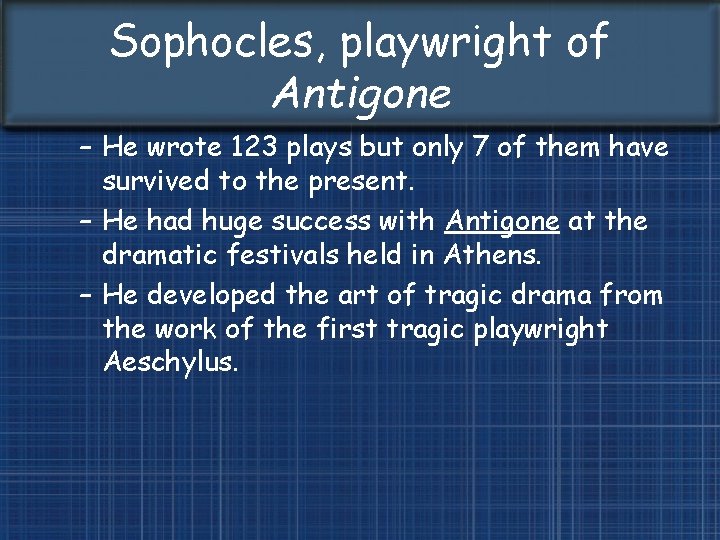 Sophocles, playwright of Antigone

– He wrote 123 plays but only 7 of them have survived to the present.
– He had huge success with Antigone at the dramatic festivals held in Athens.
– He developed the art of tragic drama from the work of the first tragic playwright Aeschylus.